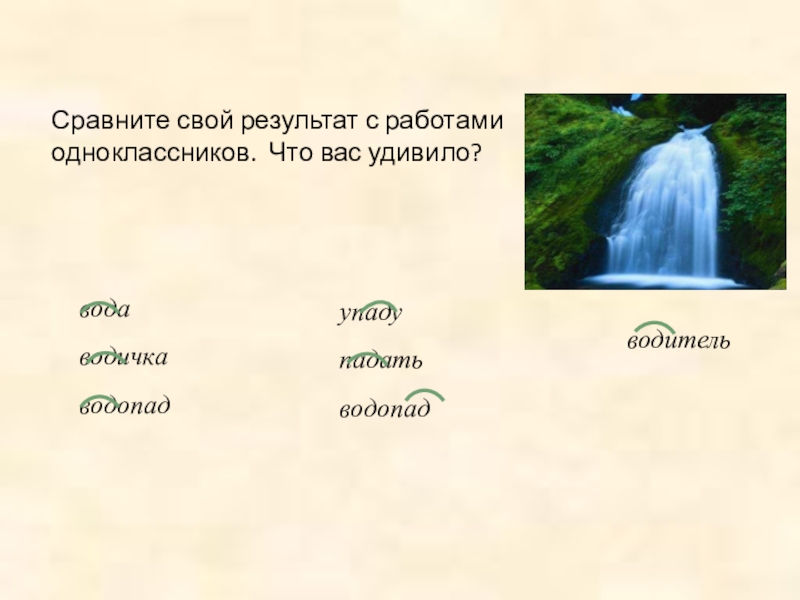 Сравните свой результат с работами одноклассников. Что вас удивило?

вода

водичка

водопад

упаду

падать

водопад

водитель